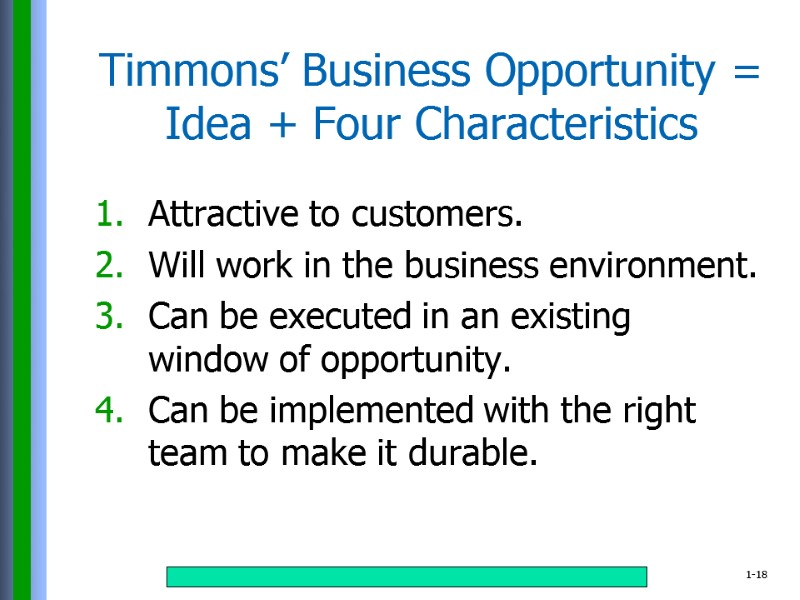 Timmons' Business Opportunity = Idea + Four Characteristics

1. Attractive to customers.
2. Will work in the business environment.
3. Can be executed in an existing window of opportunity.
4. Can be implemented with the right team to make it durable.

1-18